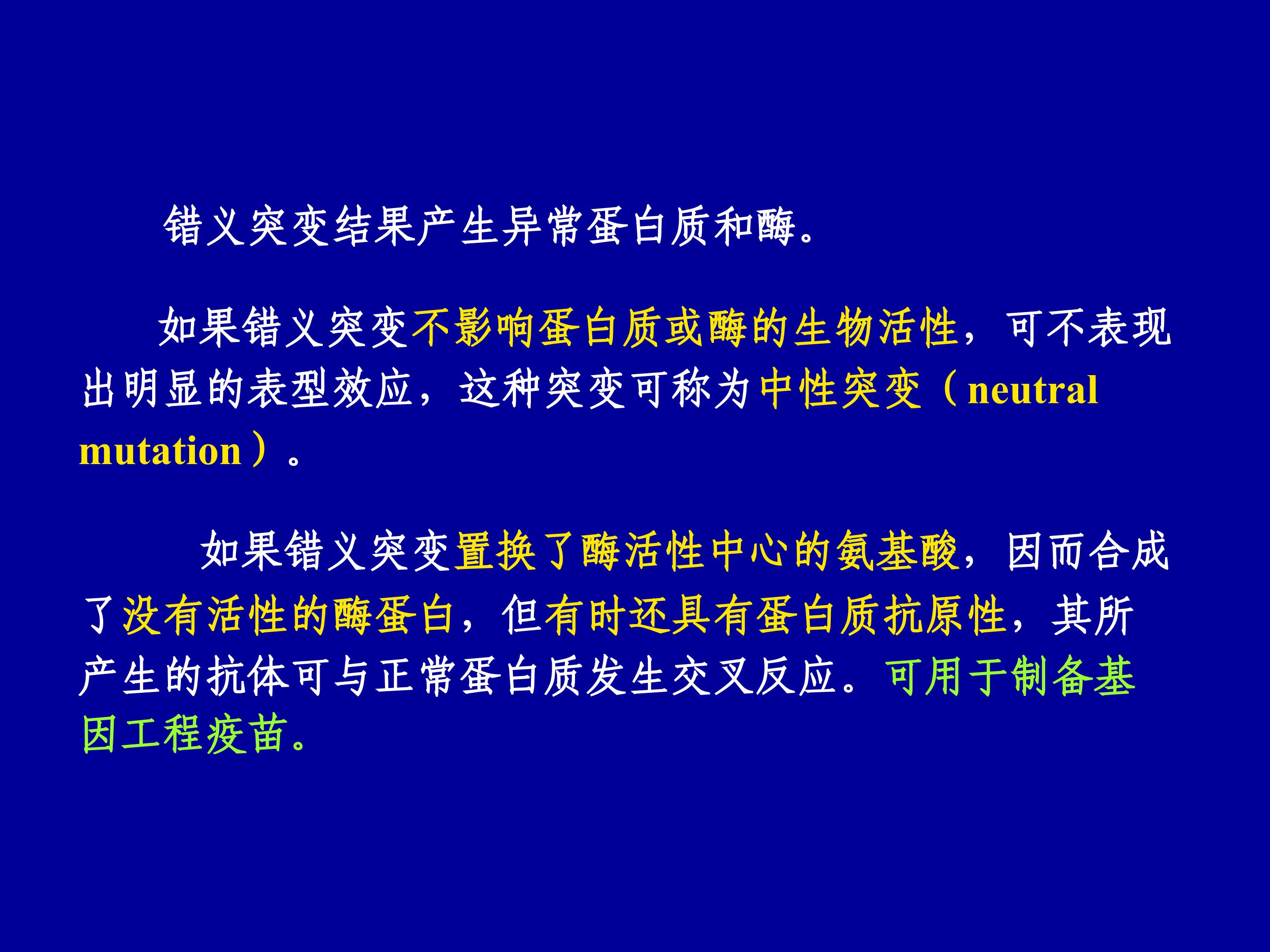 错义突变结果产生异常蛋白质和酶。

如果错义突变不影响蛋白质或酶的生物活性，可不表现出明显的表型效应，这种突变可称为中性突变（neutral mutation）。

如果错义突变置换了酶活性中心的氨基酸，因而合成了没有活性的酶蛋白，但有时还具有蛋白质抗原性，其所产生的抗体可与正常蛋白质发生交叉反应。可用于制备基因工程疫苗。